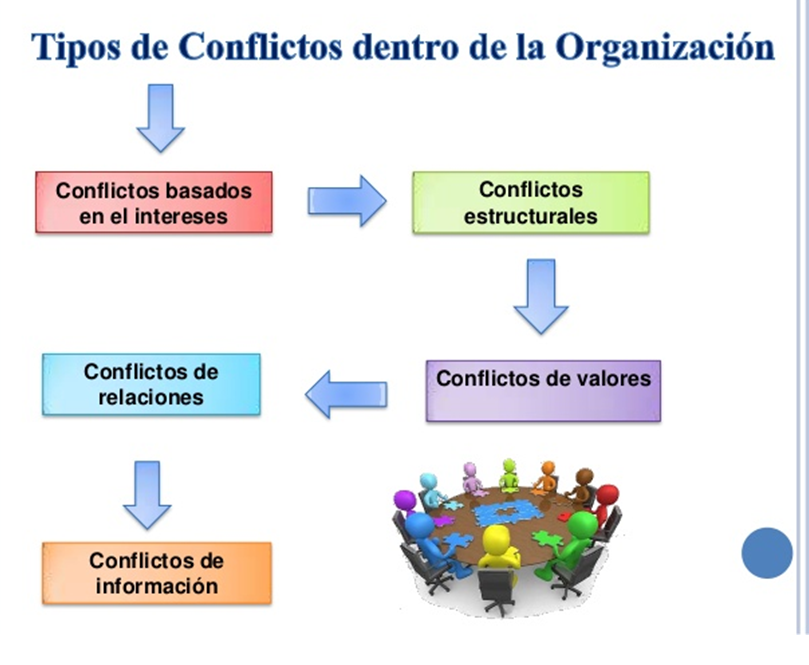 Tipos de Conflictos dentro de la Organización

Conflictos basados en el intereses

Conflictos estructurales

Conflictos de valores

Conflictos de relaciones

Conflictos de información